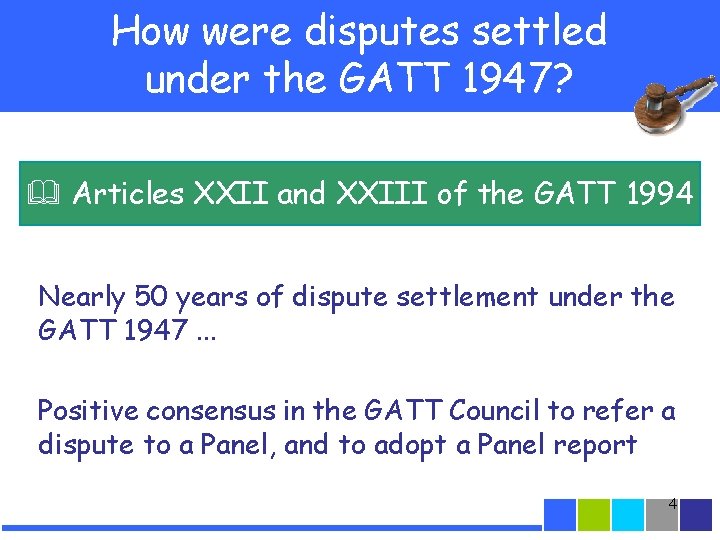 How were disputes settled under the GATT 1947?

Articles XXII and XXIII of the GATT 1994

Nearly 50 years of dispute settlement under the GATT 1947 ...

Positive consensus in the GATT Council to refer a dispute to a Panel, and to adopt a Panel report

4